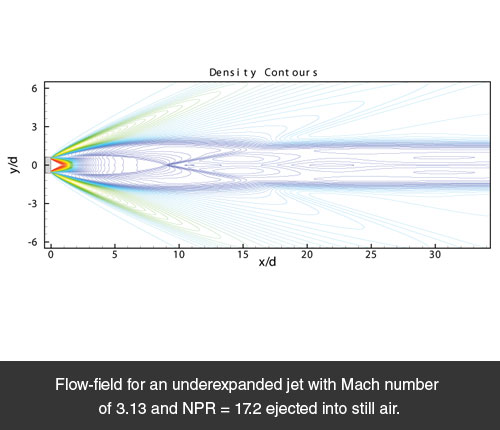 Density Contours

6
3
0
-3
-6
y/d

0
5
10
15
20
25
30
x/d

Flow-field for an underexpanded jet with Mach number of 3.13 and NPR = 17.2 ejected into still air.